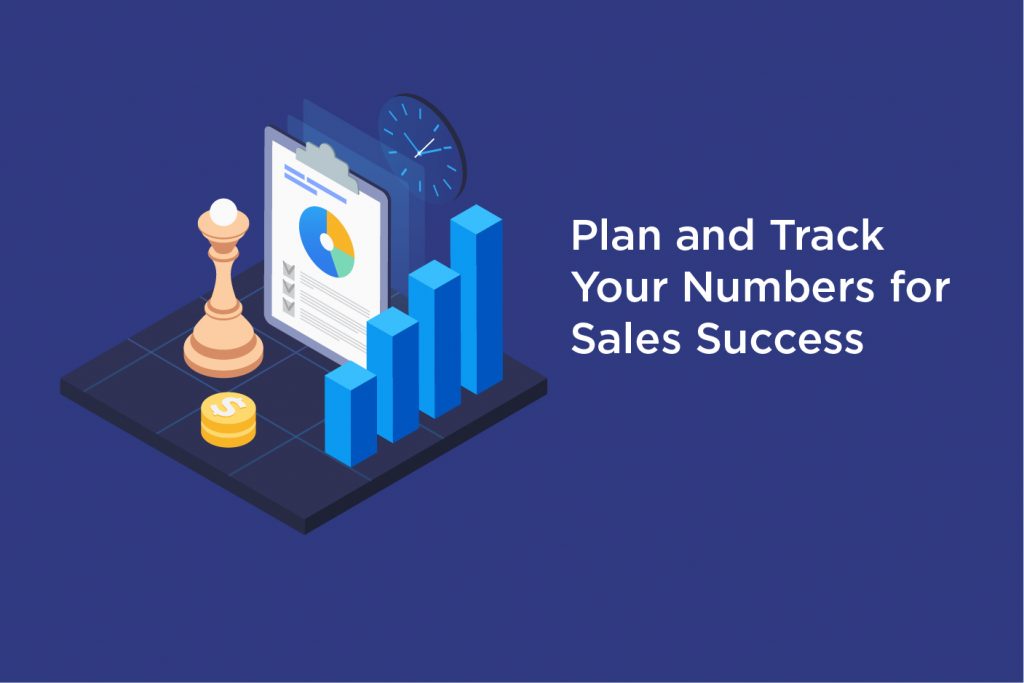 Plan and Track Your Numbers for Sales Success

$